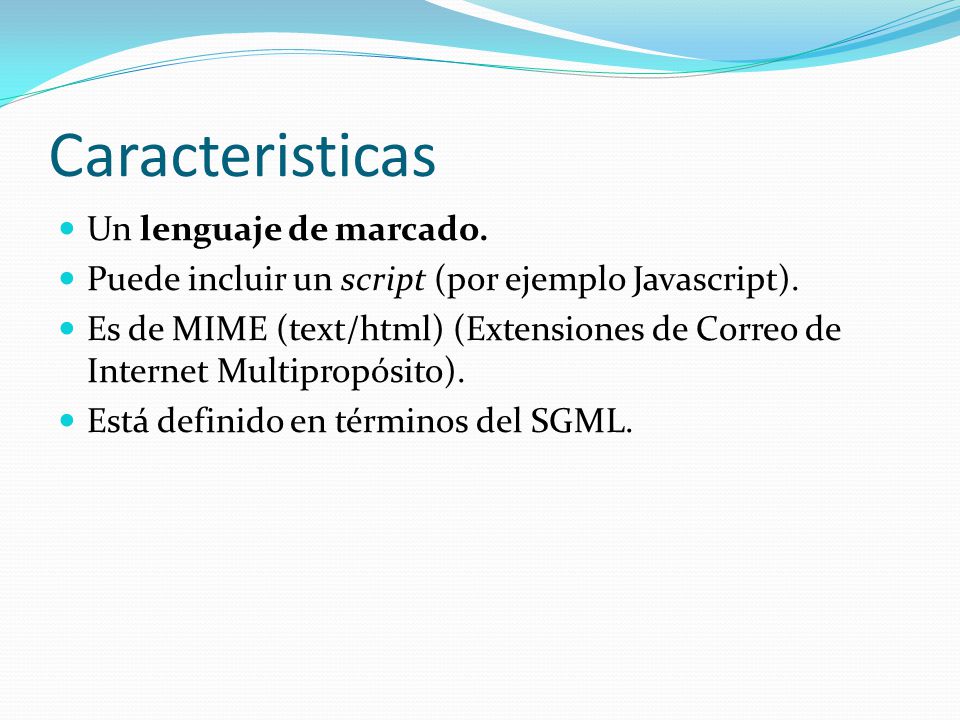 Caracteristicas

- Un lenguaje de marcado.
- Puede incluir un script (por ejemplo Javascript).
- Es de MIME (text/html) (Extensiones de Correo de Internet Multipropósito).
- Está definido en términos del SGML.